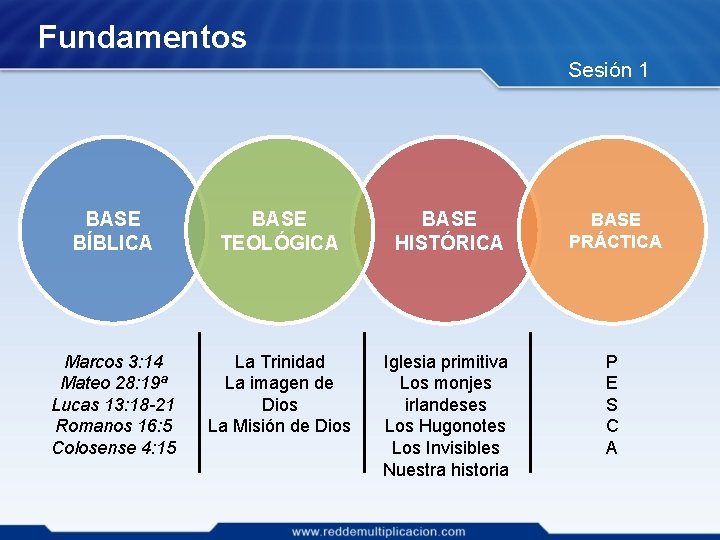 Fundamentos

Sesión 1

BASE BÍBLICA

BASE TEOLÓGICA

BASE HISTÓRICA

BASE PRÁCTICA

Marcos 3:14
Mateo 28:19ª
Lucas 13:18-21
Romanos 16:5
Colosense 4:15

La Trinidad
La imagen de Dios
La Misión de Dios

Iglesia primitiva
Los monjes irlandeses
Los Hugonotes
Los Invisibles
Nuestra historia

P
E
S
C
A

www.reddemultiplicacion.com